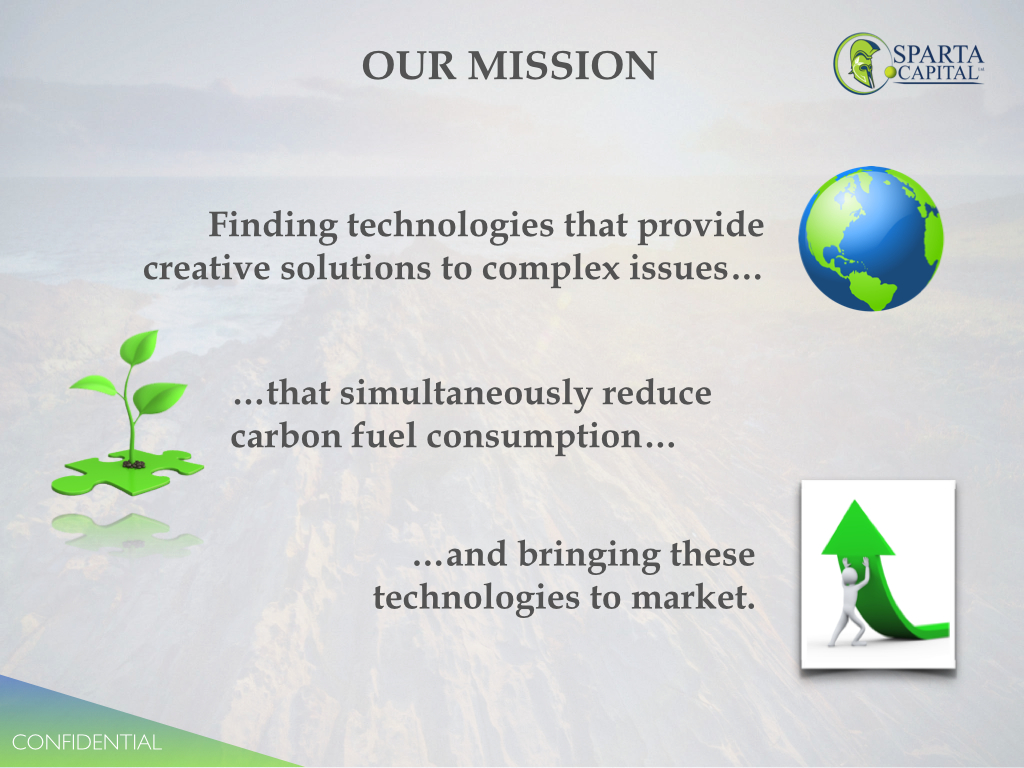 OUR MISSION

SPARTA CAPITAL

Finding technologies that provide creative solutions to complex issues…

…that simultaneously reduce carbon fuel consumption…

…and bringing these technologies to market.

CONFIDENTIAL